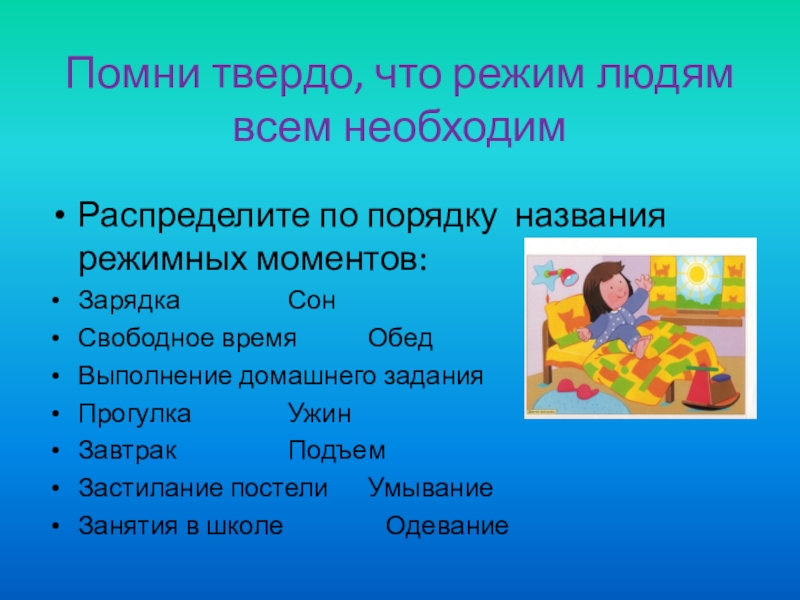 Помни твердо, что режим людям всем необходим

• Распределите по порядку названия режимных моментов:

• Зарядка Сон
• Свободное время Обед
• Выполнение домашнего задания
• Прогулка Ужин
• Завтрак Подъем
• Застилание постели Умывание
• Занятия в школе Одевание